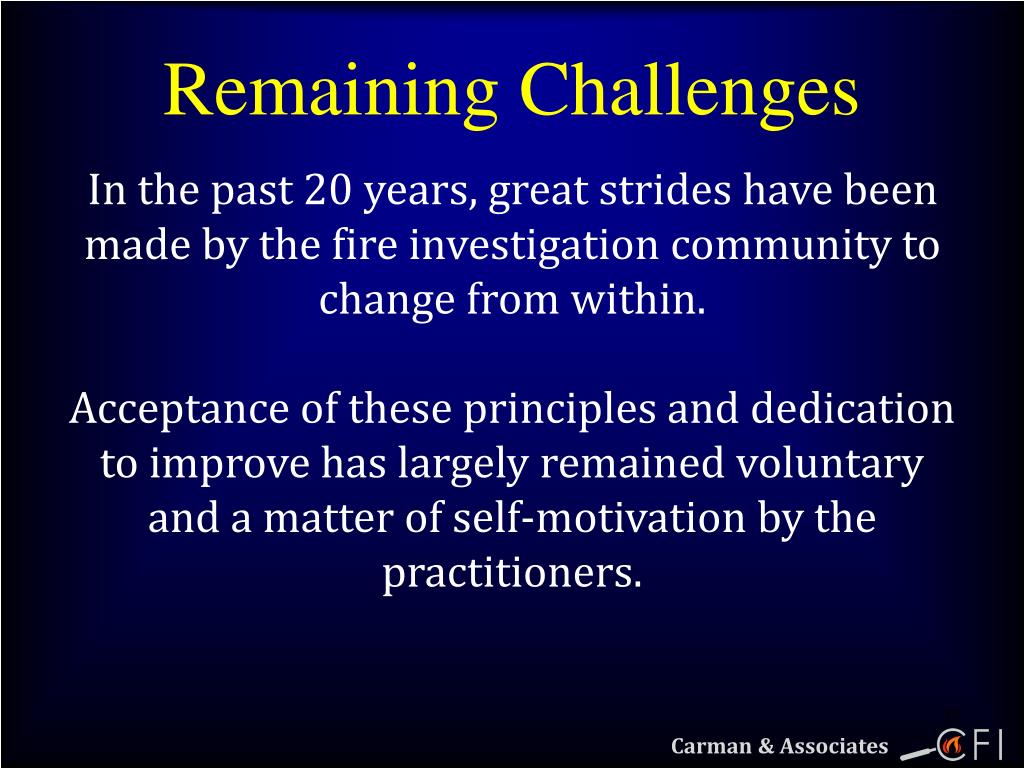 Remaining Challenges

In the past 20 years, great strides have been made by the fire investigation community to change from within.

Acceptance of these principles and dedication to improve has largely remained voluntary and a matter of self-motivation by the practitioners.

Carman & Associates CFI